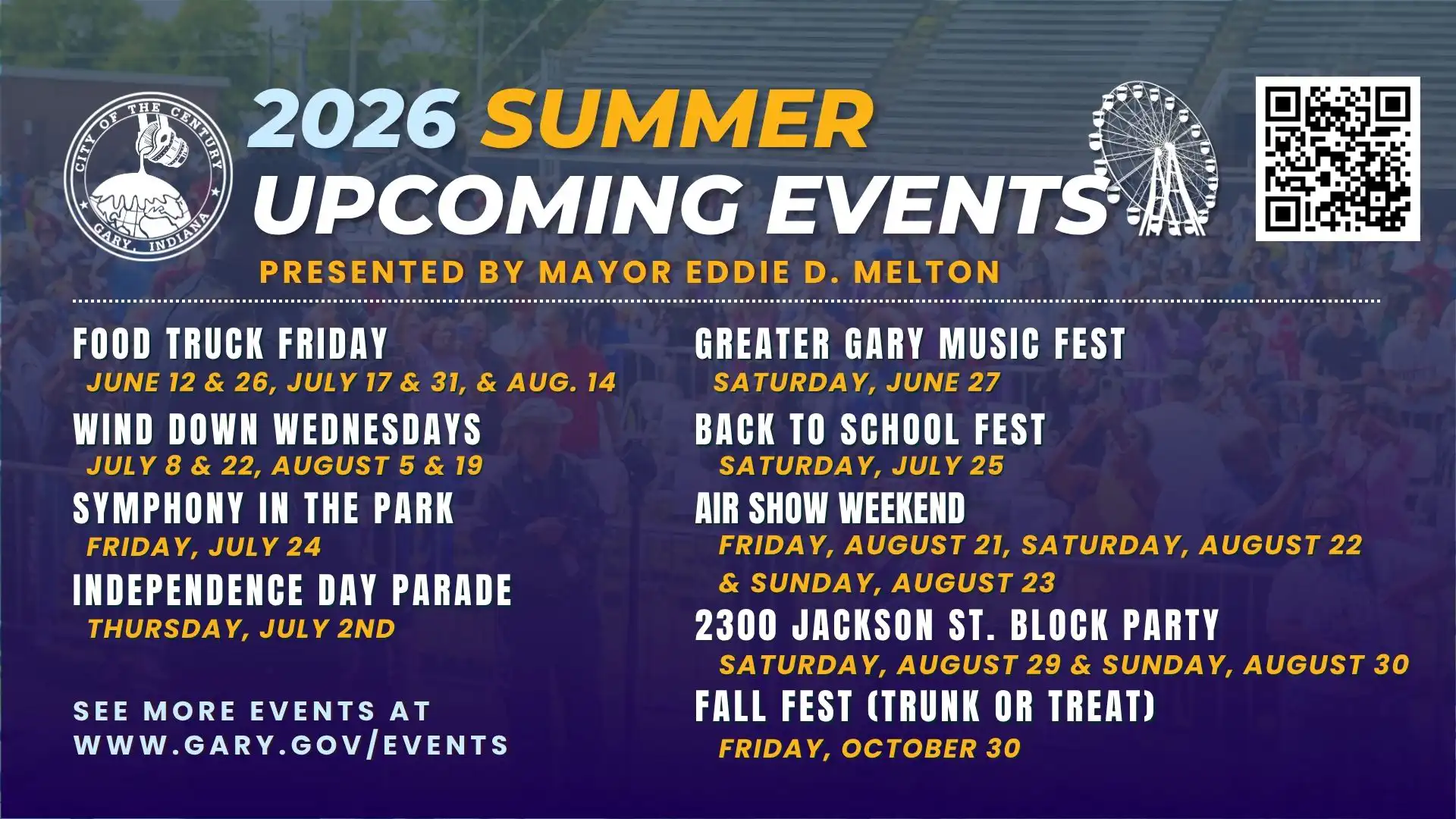 CITY OF THE CENTURY
GARY, INDIANA

2026 SUMMER
UPCOMING EVENTS

PRESENTED BY MAYOR EDDIE D. MELTON

FOOD TRUCK FRIDAY
JUNE 12 & 26, JULY 17 & 31, & AUG. 14

WIND DOWN WEDNESDAYS
JULY 8 & 22, AUGUST 5 & 19

SYMPHONY IN THE PARK
FRIDAY, JULY 24

INDEPENDENCE DAY PARADE
THURSDAY, JULY 2ND

SEE MORE EVENTS AT
WWW.GARY.GOV/EVENTS

GREATER GARY MUSIC FEST
SATURDAY, JUNE 27

BACK TO SCHOOL FEST
SATURDAY, JULY 25

AIR SHOW WEEKEND
FRIDAY, AUGUST 21, SATURDAY, AUGUST 22 & SUNDAY, AUGUST 23

2300 JACKSON ST. BLOCK PARTY
SATURDAY, AUGUST 29 & SUNDAY, AUGUST 30

FALL FEST (TRUNK OR TREAT)
FRIDAY, OCTOBER 30